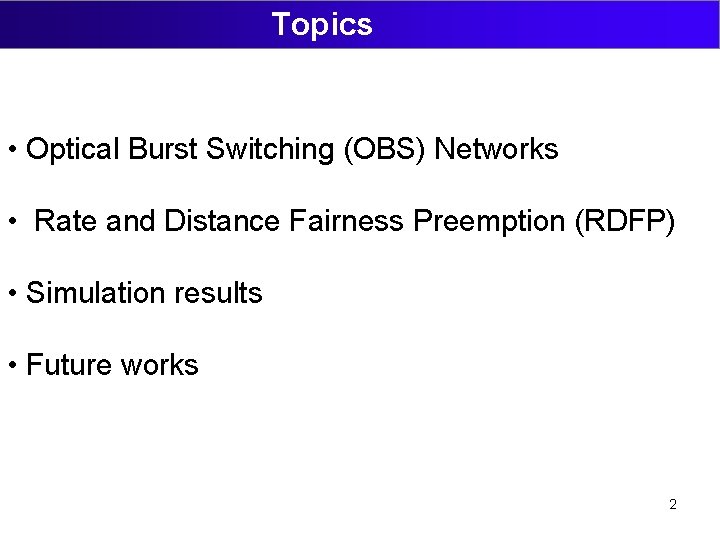 Topics

• Optical Burst Switching (OBS) Networks

• Rate and Distance Fairness Preemption (RDFP)

• Simulation results

• Future works

2